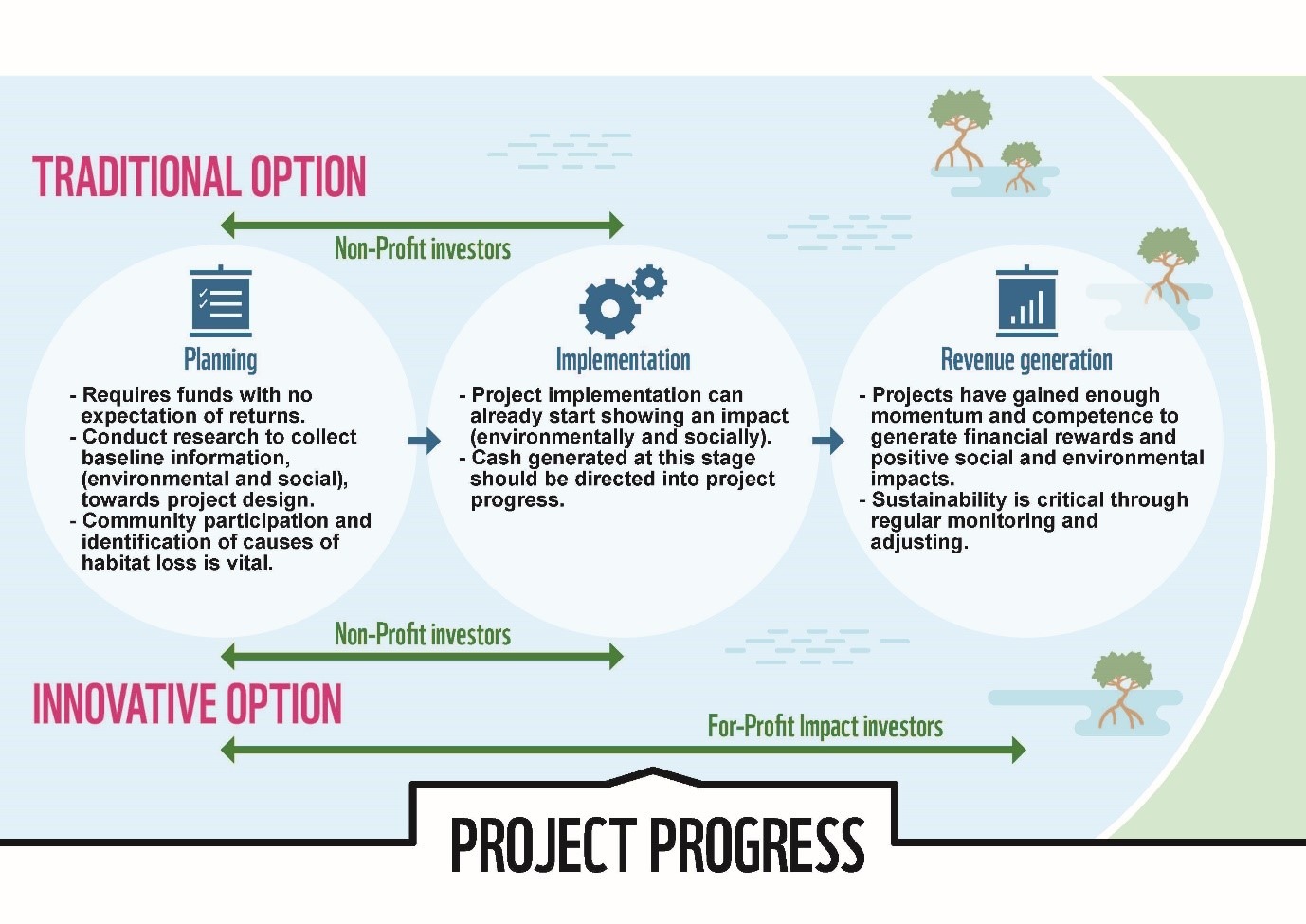 TRADITIONAL OPTION

Non-Profit investors

Planning

- Requires funds with no expectation of returns.
- Conduct research to collect baseline information, (environmental and social), towards project design.
- Community participation and identification of causes of habitat loss is vital.

Implementation

- Project implementation can already start showing an impact (environmentally and socially).
- Cash generated at this stage should be directed into project progress.

Revenue generation

- Projects have gained enough momentum and competence to generate financial rewards and positive social and environmental impacts.
- Sustainability is critical through regular monitoring and adjusting.

Non-Profit investors

INNOVATIVE OPTION

For-Profit Impact investors

PROJECT PROGRESS